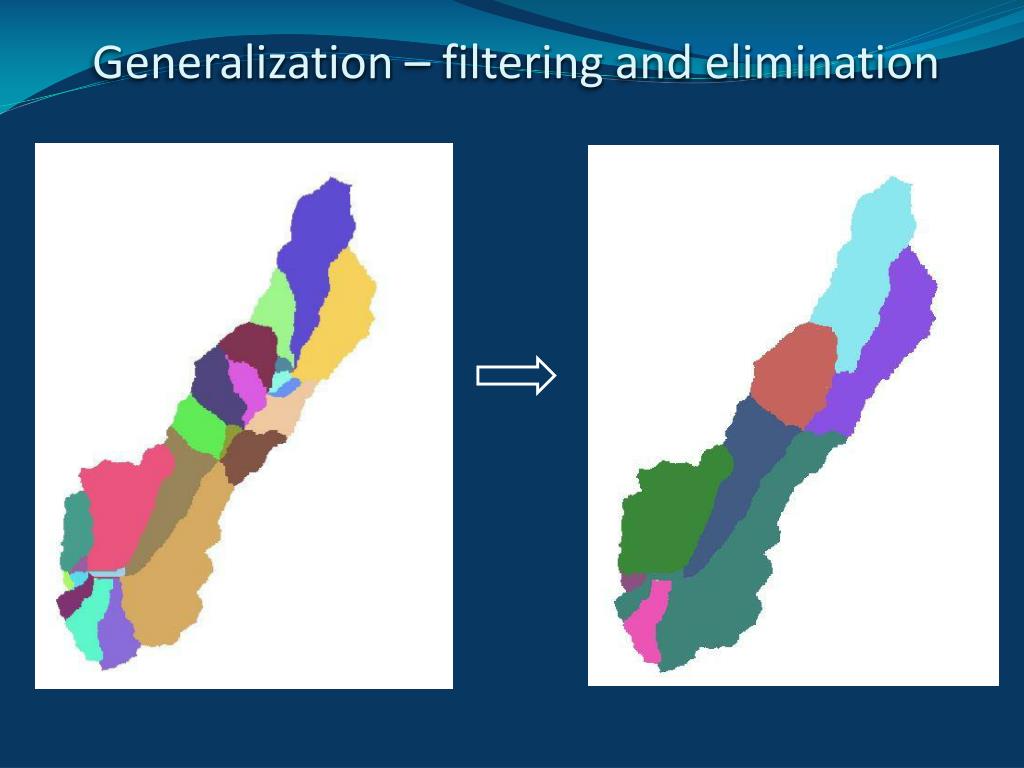 Generalization – filtering and elimination